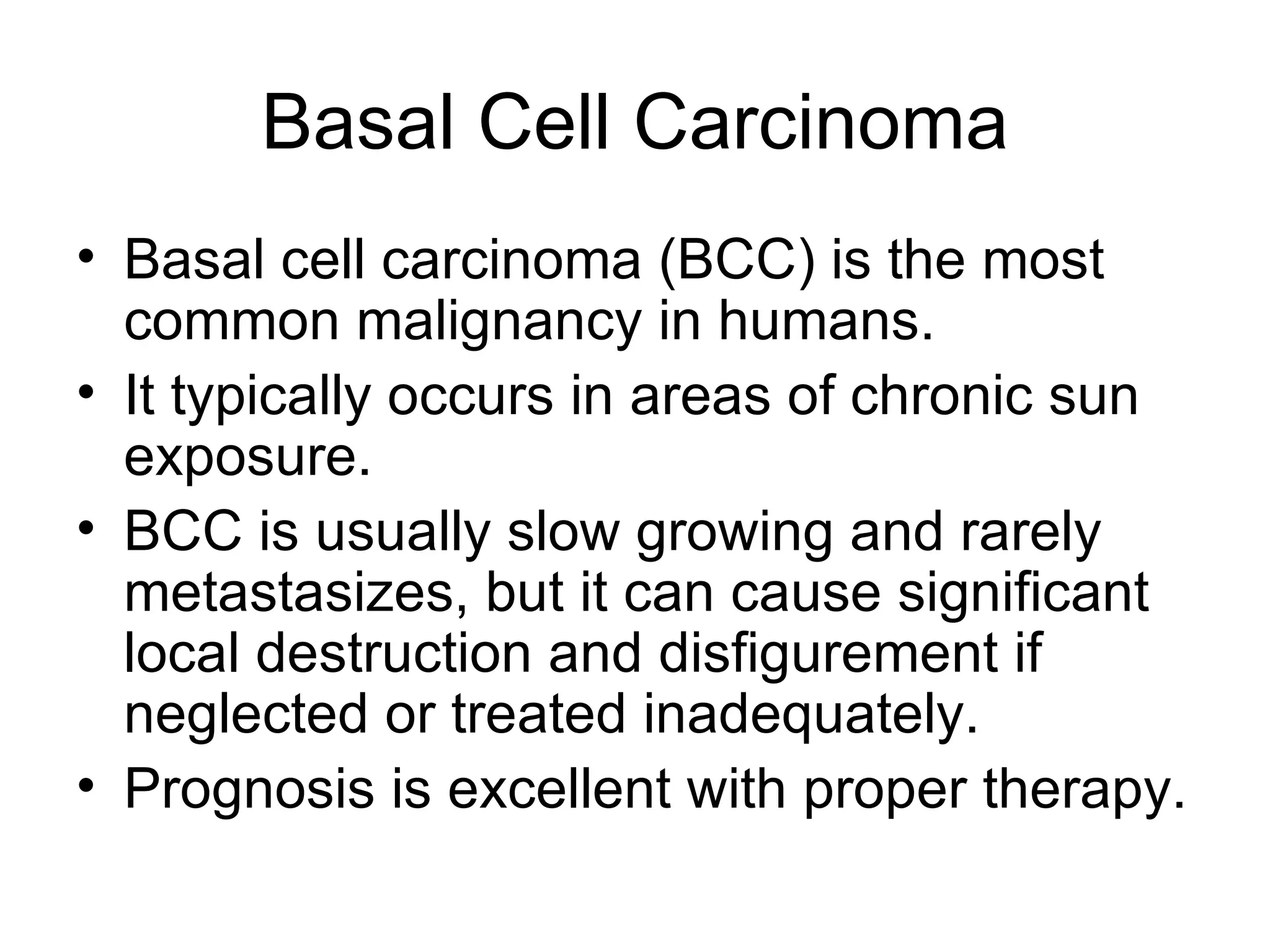 Basal Cell Carcinoma

• Basal cell carcinoma (BCC) is the most common malignancy in humans.
• It typically occurs in areas of chronic sun exposure.
• BCC is usually slow growing and rarely metastasizes, but it can cause significant local destruction and disfigurement if neglected or treated inadequately.
• Prognosis is excellent with proper therapy.